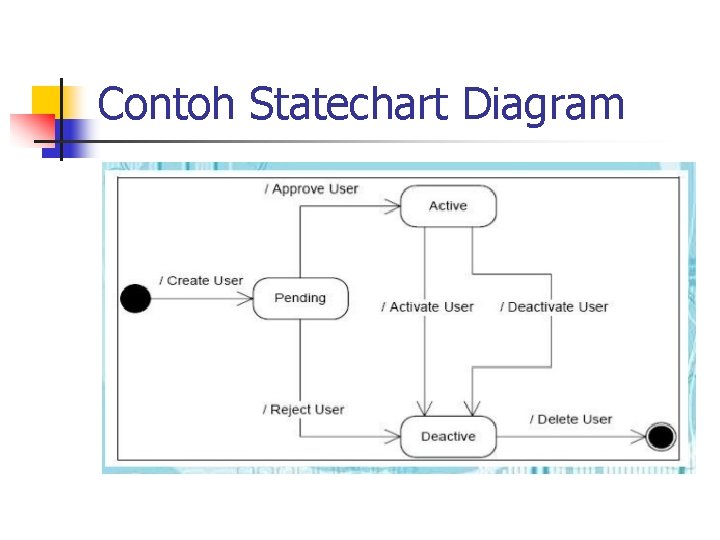 Contoh Statechart Diagram

/ Approve User

Active

/ Create User

Pending

/ Activate User

/ Deactivate User

/ Reject User

Deactive

/ Delete User